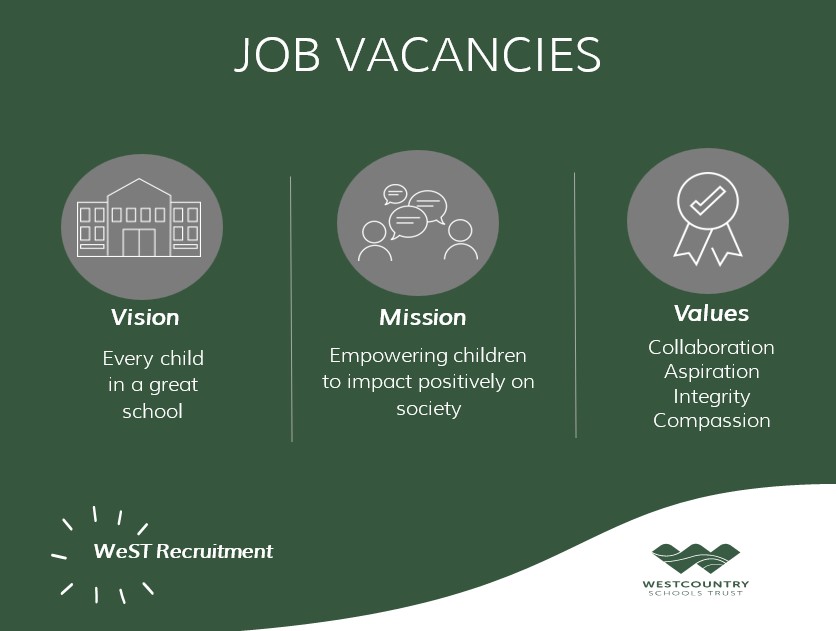 JOB VACANCIES

Vision

Every child in a great school

Mission

Empowering children to impact positively on society

Values

Collaboration
Aspiration
Integrity
Compassion

WeST Recruitment

WESTCOUNTRY
SCHOOLS TRUST